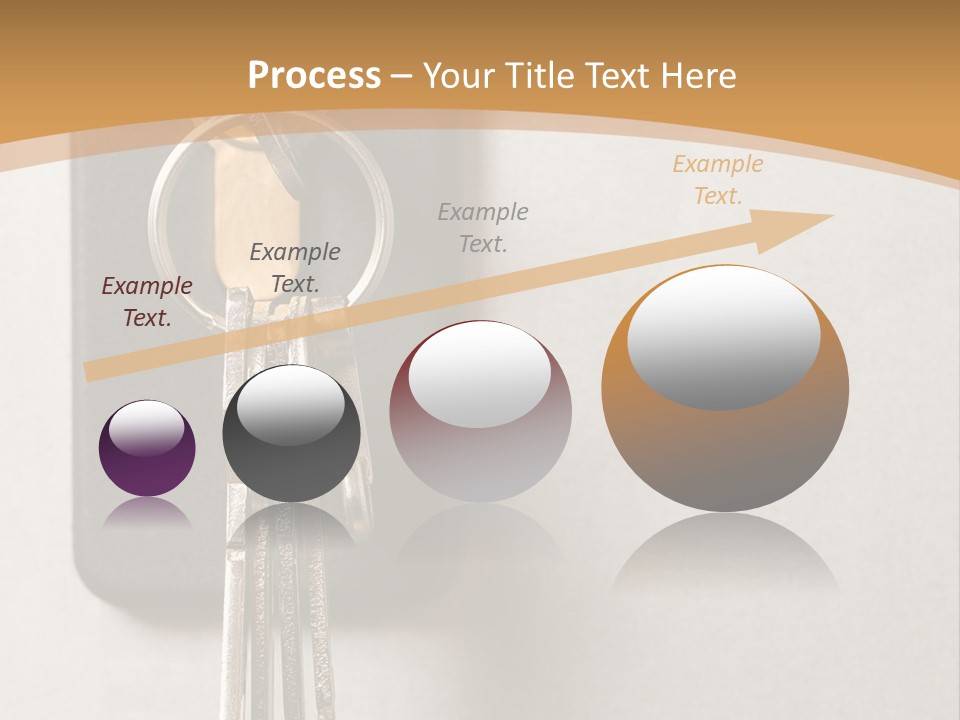 Process – Your Title Text Here

Example Text.

Example Text.

Example Text.

Example Text.